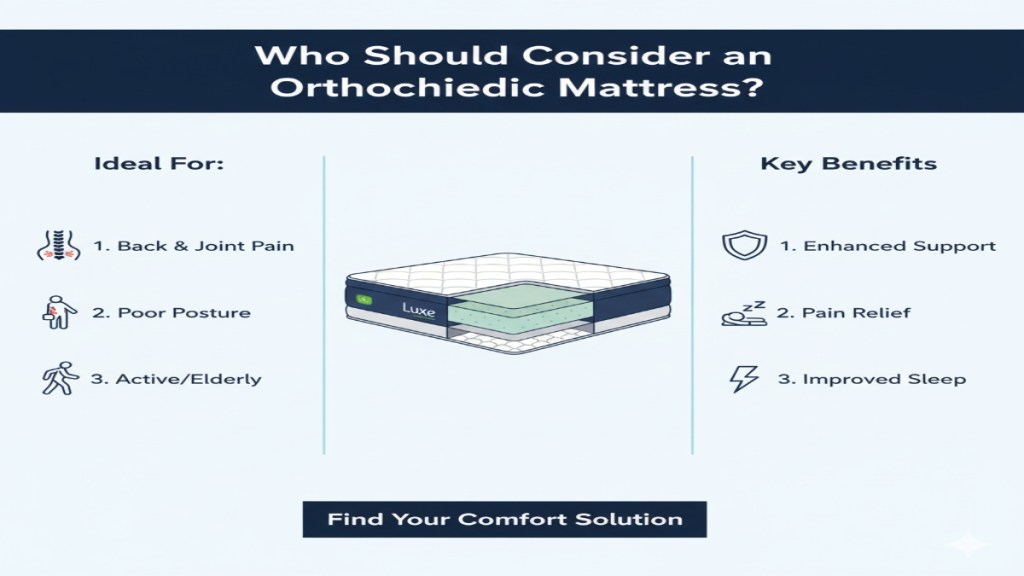 Who Should Consider an Orthochiedic Mattress?

Ideal For:

1. Back & Joint Pain

2. Poor Posture

3. Active/Elderly

Luxe

Key Benefits

1. Enhanced Support

2. Pain Relief

3. Improved Sleep

Find Your Comfort Solution